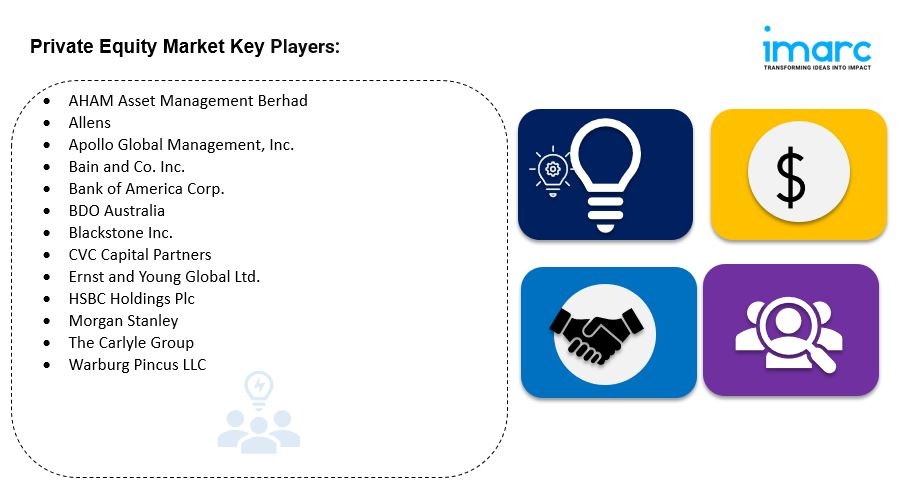 Private Equity Market Key Players:

imarc
TRANSFORMING IDEAS INTO IMPACT

- AHAM Asset Management Berhad
- Allens
- Apollo Global Management, Inc.
- Bain and Co. Inc.
- Bank of America Corp.
- BDO Australia
- Blackstone Inc.
- CVC Capital Partners
- Ernst and Young Global Ltd.
- HSBC Holdings Plc
- Morgan Stanley
- The Carlyle Group
- Warburg Pincus LLC

$